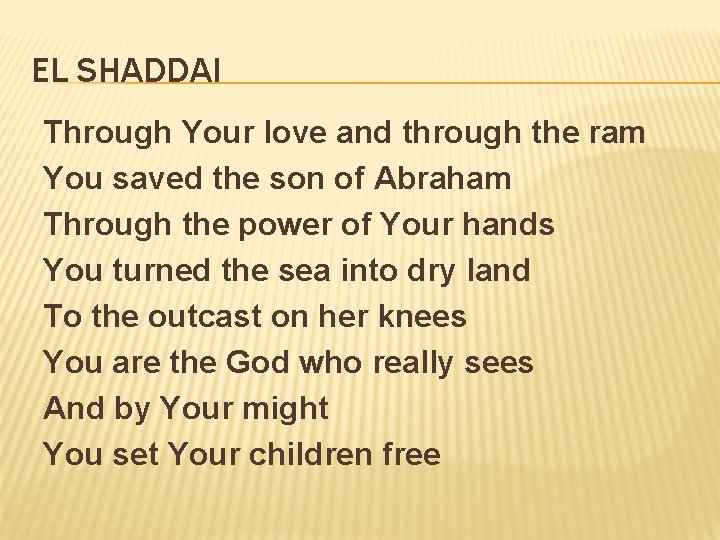 EL SHADDAI

Through Your love and through the ram
You saved the son of Abraham
Through the power of Your hands
You turned the sea into dry land
To the outcast on her knees
You are the God who really sees
And by Your might
You set Your children free